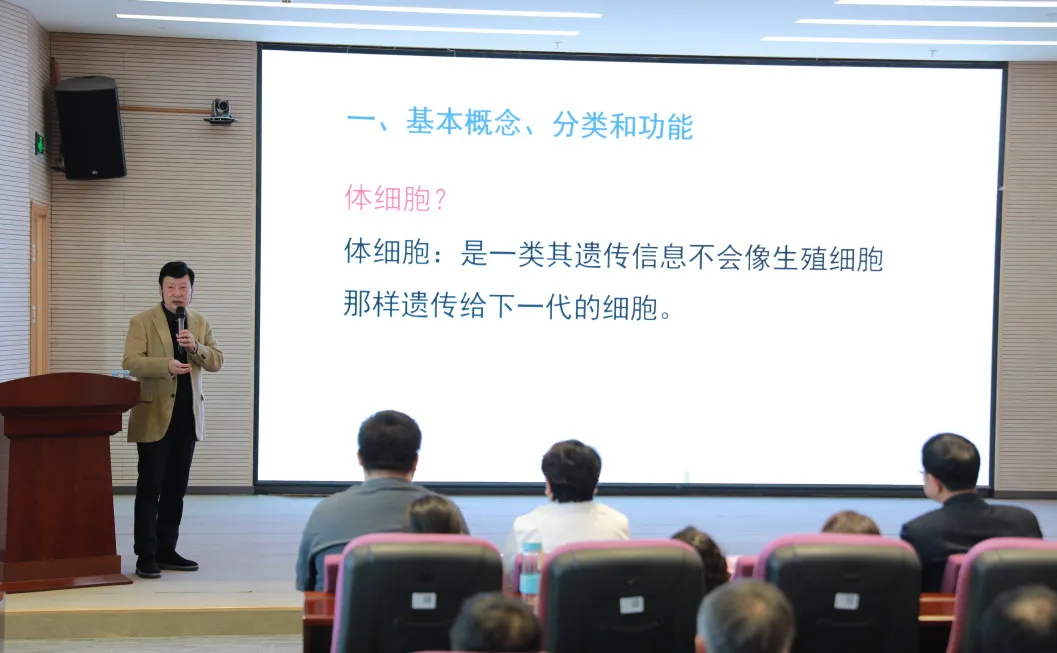 一、基本概念、分类和功能

体细胞？

体细胞：是一类其遗传信息不会像生殖细胞那样遗传给下一代的细胞。